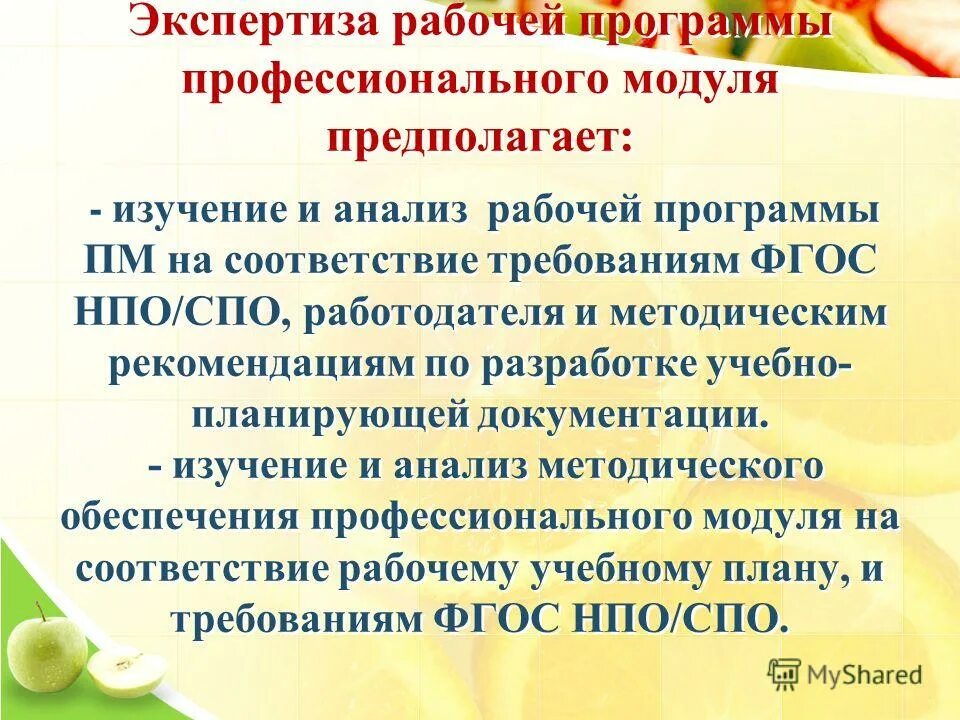 Экспертиза рабочей программы профессионального модуля предполагает:

- изучение и анализ рабочей программы ПМ на соответствие требованиям ФГОС НПО/СПО, работодателя и методическим рекомендациям по разработке учебно-планирующей документации.
- изучение и анализ методического обеспечения профессионального модуля на соответствие рабочему учебному плану, и требованиям ФГОС НПО/СПО.

MyShared